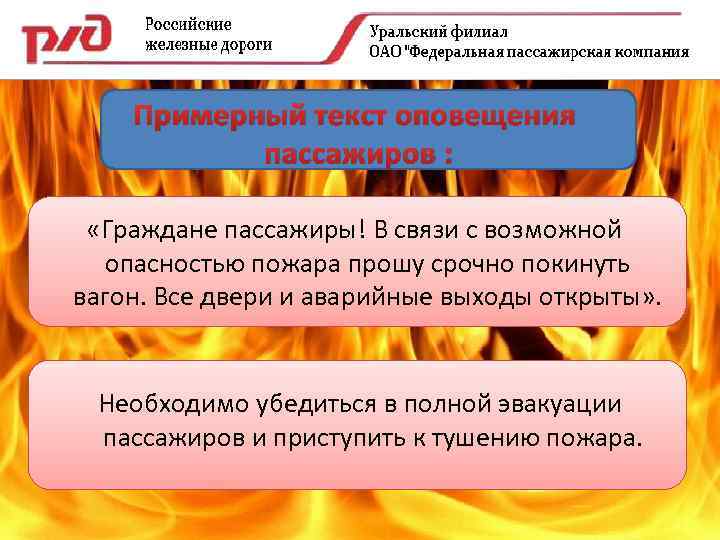 РЖД

Российские железные дороги

Уральский филиал
ОАО "Федеральная пассажирская компания

Примерный текст оповещения пассажиров :

«Граждане пассажиры! В связи с возможной опасностью пожара прошу срочно покинуть вагон. Все двери и аварийные выходы открыты».

Необходимо убедиться в полной эвакуации пассажиров и приступить к тушению пожара.